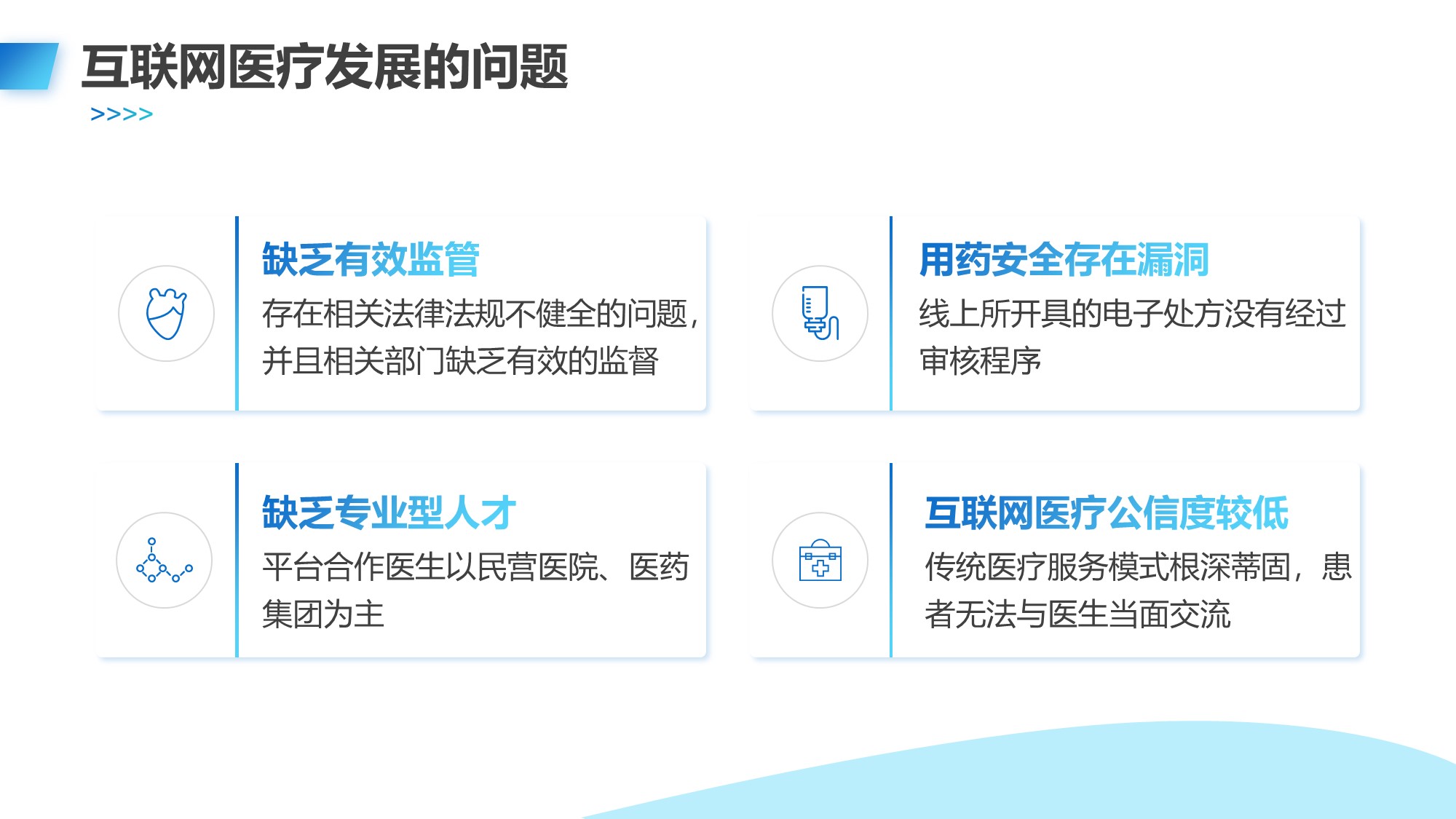 互联网医疗发展的问题

>>>>

缺乏有效监管

存在相关法律法规不健全的问题，并且相关部门缺乏有效的监督

用药安全存在漏洞

线上所开具的电子处方没有经过审核程序

缺乏专业型人才

平台合作医生以民营医院、医药集团为主

互联网医疗公信度较低

传统医疗服务模式根深蒂固，患者无法与医生当面交流